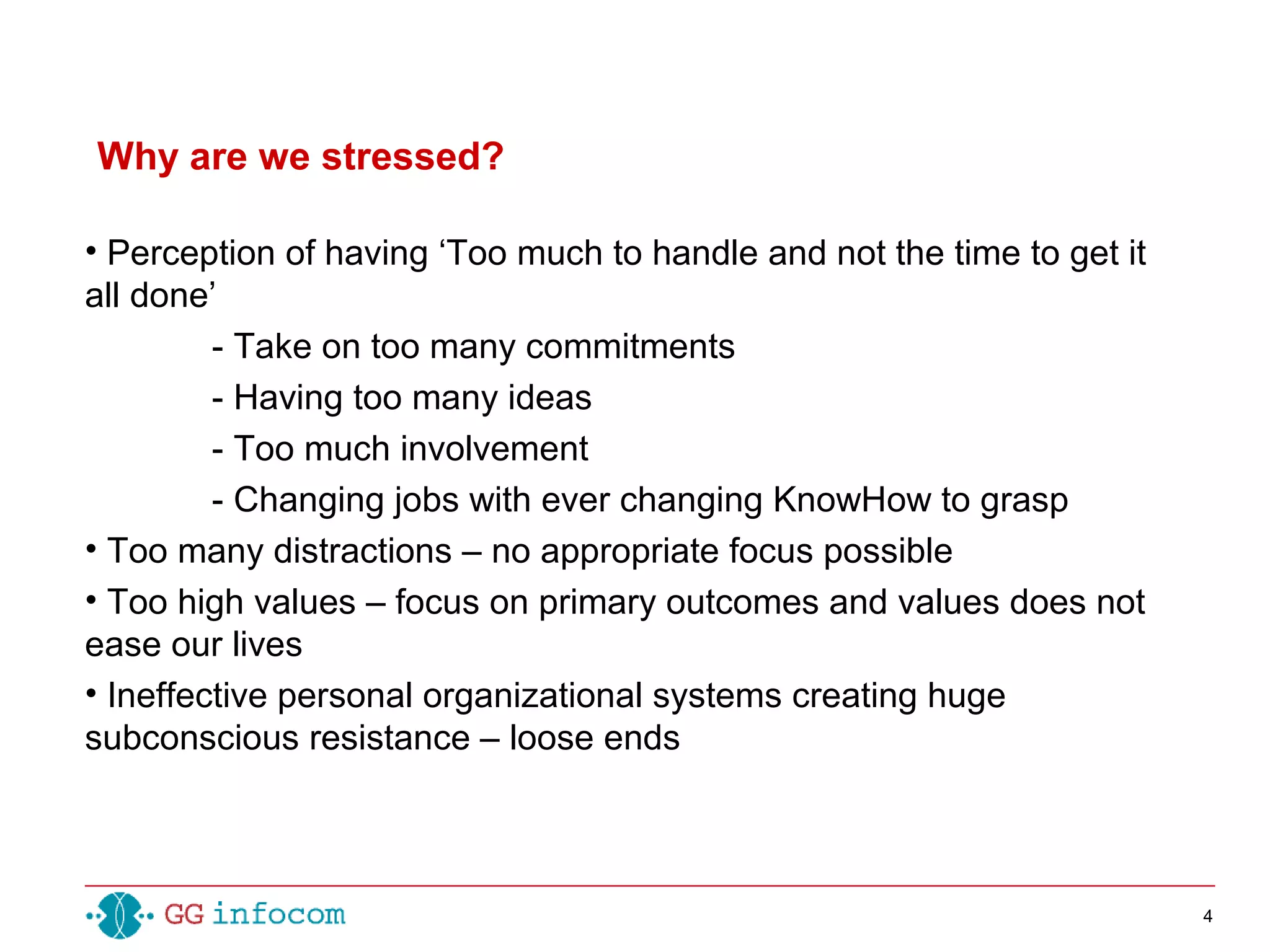 Why are we stressed?

• Perception of having ‘Too much to handle and not the time to get it all done’

- Take on too many commitments

- Having too many ideas

- Too much involvement

- Changing jobs with ever changing KnowHow to grasp

• Too many distractions – no appropriate focus possible

• Too high values – focus on primary outcomes and values does not ease our lives

• Ineffective personal organizational systems creating huge subconscious resistance – loose ends

GG infocom

4